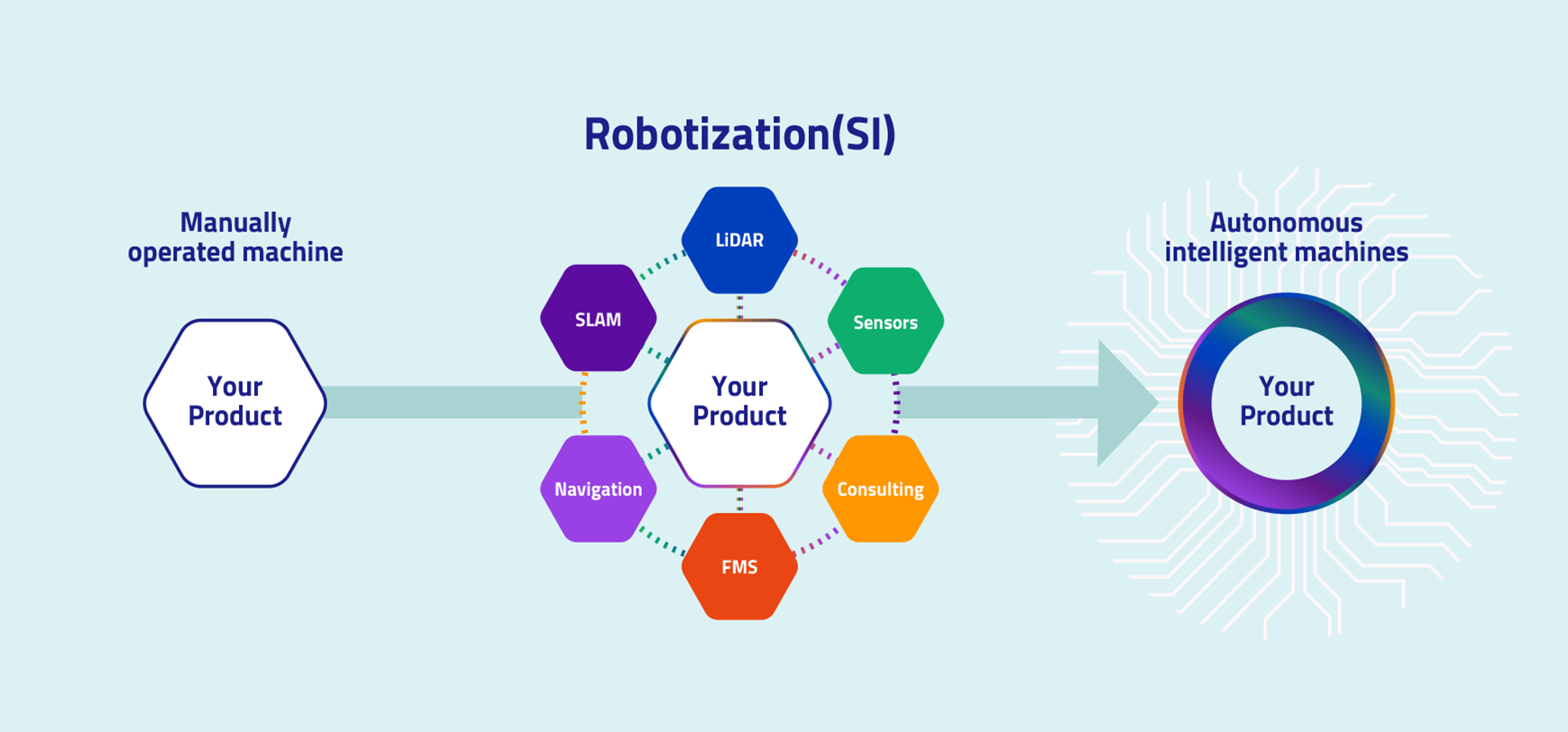 Robotization(SI)

Manually operated machine

Your Product

LiDAR

SLAM

Sensors

Your Product

Navigation

Consulting

FMS

Autonomous intelligent machines

Your Product